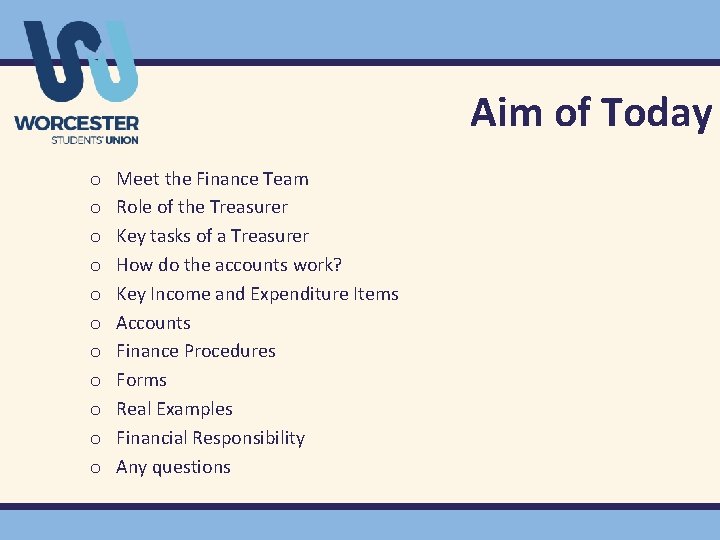 WORCESTER
STUDENTS' UNION

Aim of Today

o Meet the Finance Team
o Role of the Treasurer
o Key tasks of a Treasurer
o How do the accounts work?
o Key Income and Expenditure Items
o Accounts
o Finance Procedures
o Forms
o Real Examples
o Financial Responsibility
o Any questions